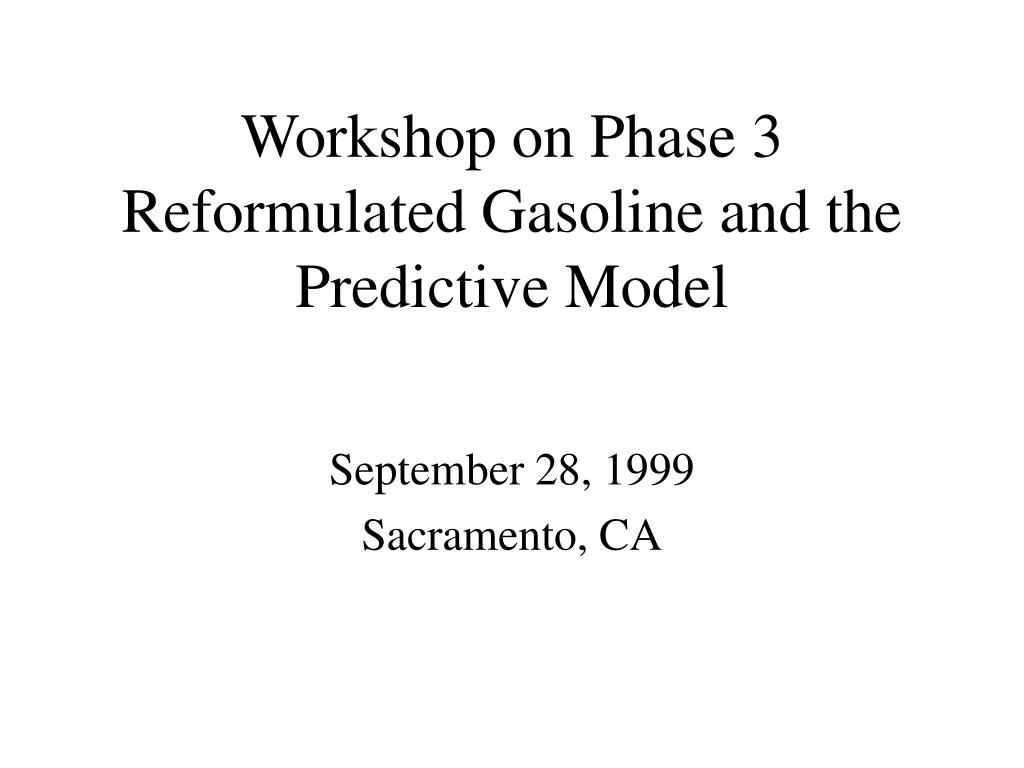 Workshop on Phase 3 Reformulated Gasoline and the Predictive Model

September 28, 1999

Sacramento, CA